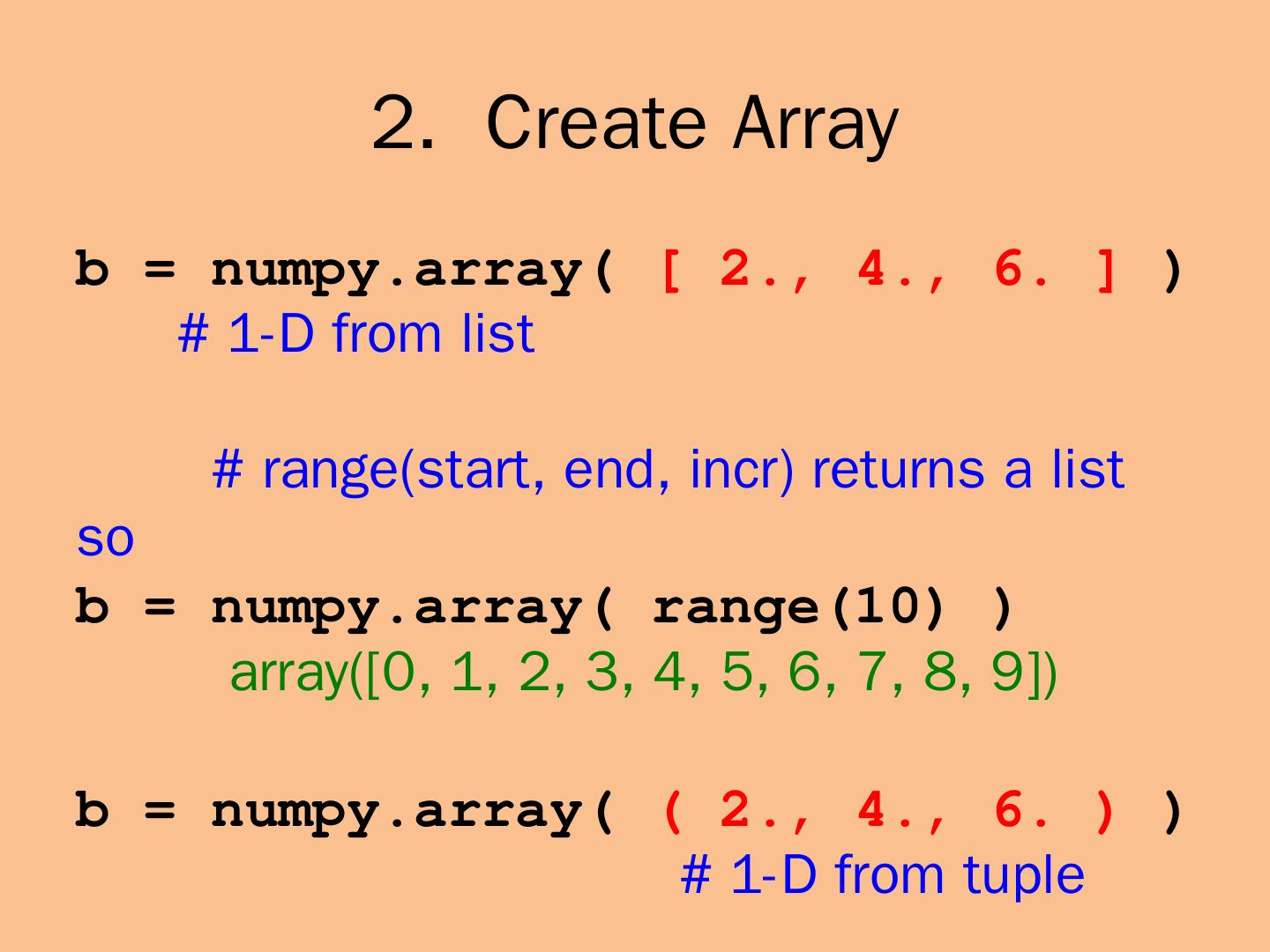 2. Create Array

b = numpy.array( [ 2., 4., 6. ] )
# 1-D from list

# range(start, end, incr) returns a list so
b = numpy.array( range(10) )
array([0, 1, 2, 3, 4, 5, 6, 7, 8, 9])

b = numpy.array( ( 2., 4., 6. ) )
# 1-D from tuple